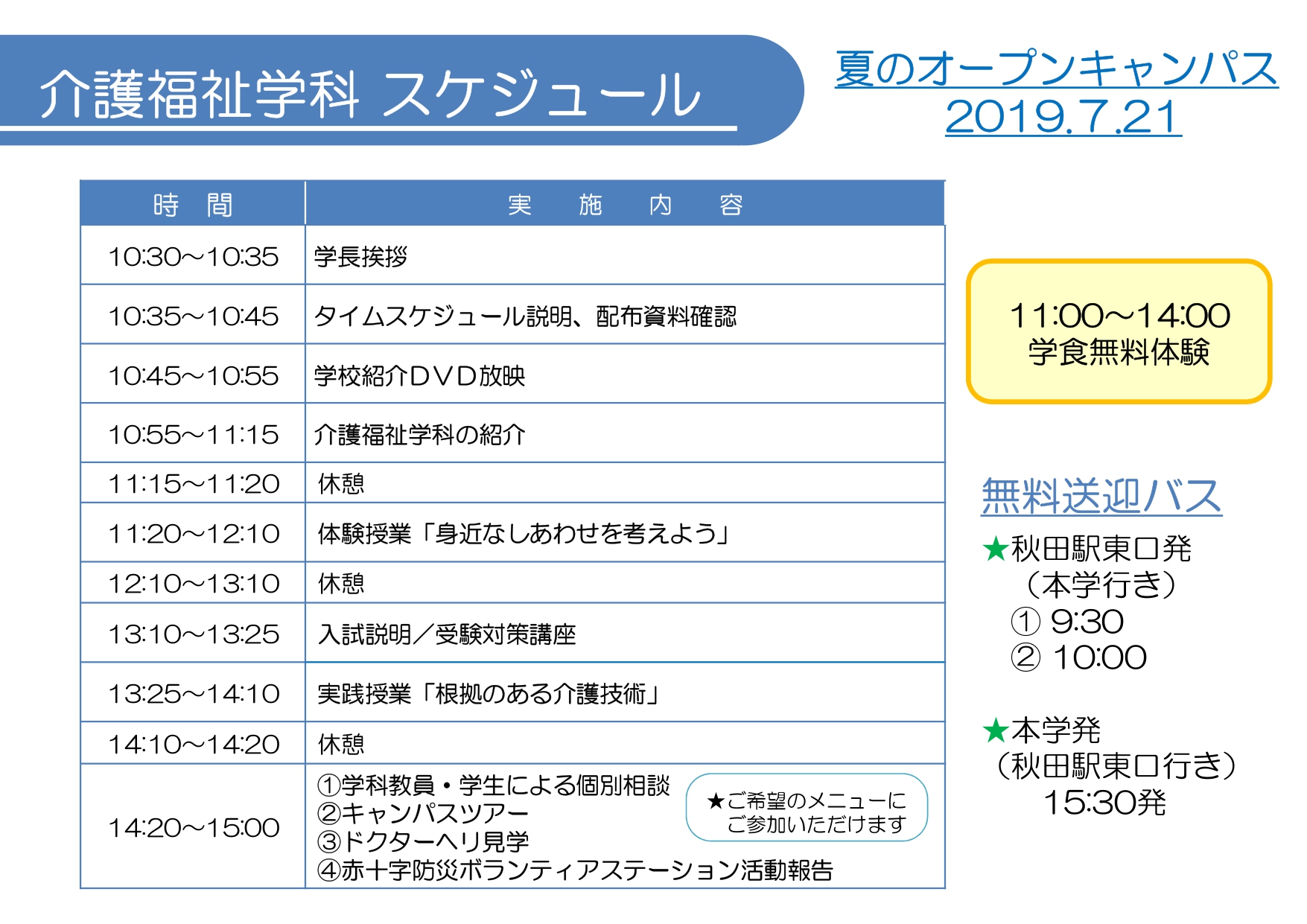 介護福祉学科 スケジュール

夏のオープンキャンパス
2019.7.21

| 時　間 | 実　施　内　容 |
|---|---|
| 10:30～10:35 | 学長挨拶 |
| 10:35～10:45 | タイムスケジュール説明、配布資料確認 |
| 10:45～10:55 | 学校紹介ＤＶＤ放映 |
| 10:55～11:15 | 介護福祉学科の紹介 |
| 11:15～11:20 | 休憩 |
| 11:20～12:10 | 体験授業「身近なしあわせを考えよう」 |
| 12:10～13:10 | 休憩 |
| 13:10～13:25 | 入試説明／受験対策講座 |
| 13:25～14:10 | 実践授業「根拠のある介護技術」 |
| 14:10～14:20 | 休憩 |
| 14:20～15:00 | ①学科教員・学生による個別相談 ②キャンパスツアー ③ドクターヘリ見学 ④赤十字防災ボランティアステーション活動報告 ★ご希望のメニューにご参加いただけます |

11:00～14:00
学食無料体験

無料送迎バス
★秋田駅東口発
（本学行き）
① 9:30
② 10:00

★本学発
（秋田駅東口行き）
15:30発